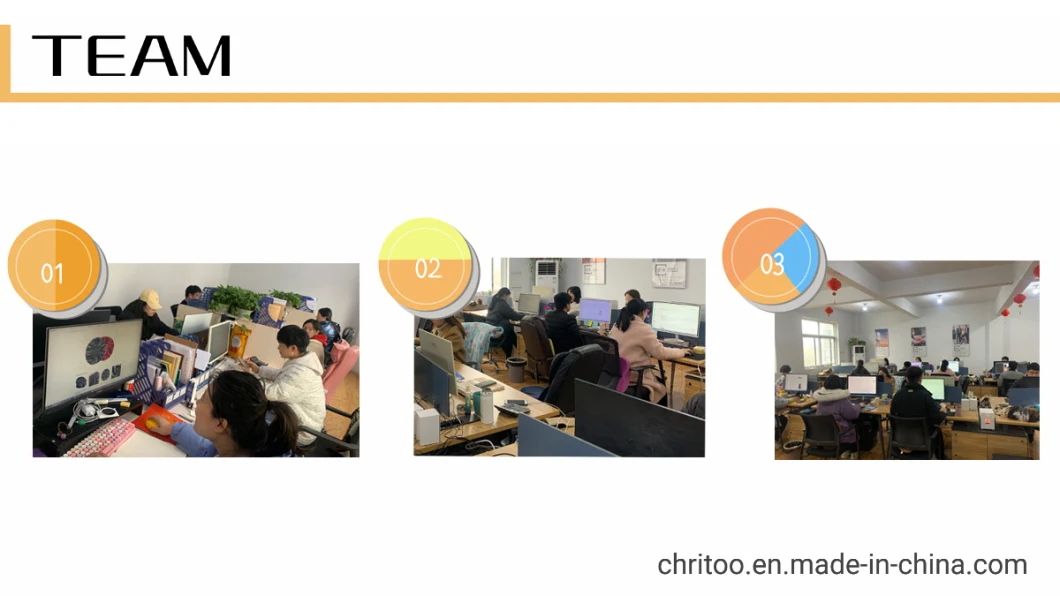 TEAM

01

02

03

chritoo.en.made-in-china.com